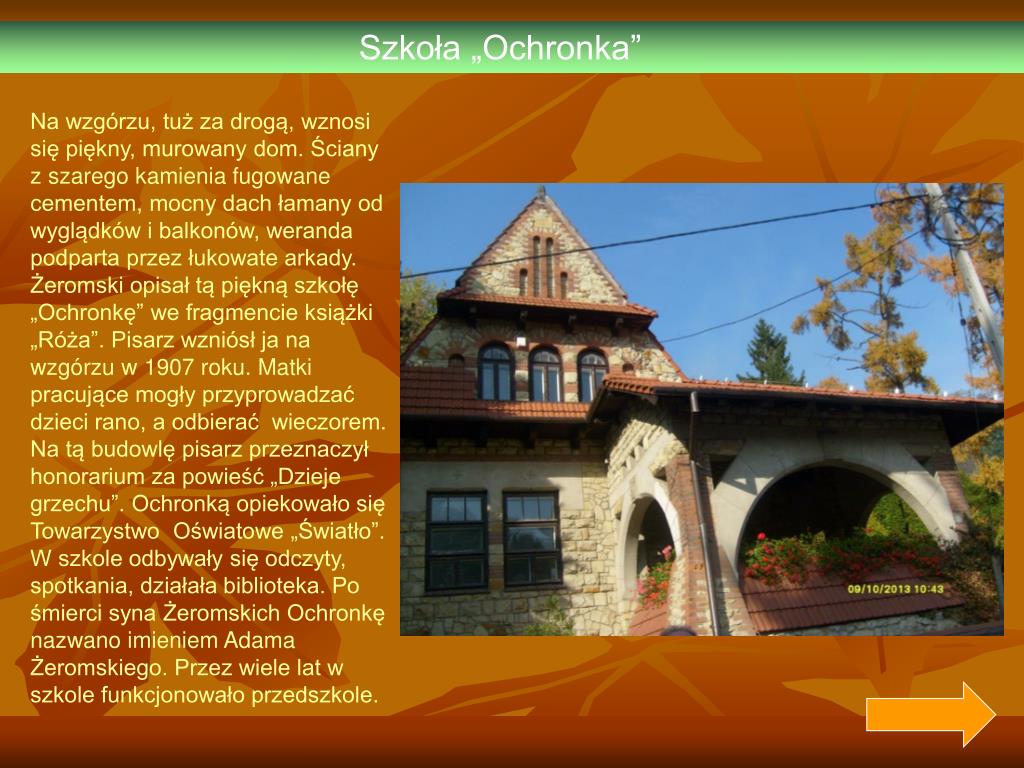 Szkoła „Ochronka”

Na wzgórzu, tuż za drogą, wznosi się piękny, murowany dom. Ściany z szarego kamienia fugowane cementem, mocny dach łamany od wyglądków i balkonów, weranda podparta przez łukowate arkady. Żeromski opisał tą piękną szkołę „Ochronkę” we fragmencie książki „Róża”. Pisarz wzniósł ja na wzgórzu w 1907 roku. Matki pracujące mogły przyprowadzać dzieci rano, a odbierać wieczorem. Na tą budowlę pisarz przeznaczył honorarium za powieść „Dzieje grzechu”. Ochronką opiekowało się Towarzystwo Oświatowe „Światło”. W szkole odbywały się odczyty, spotkania, działała biblioteka. Po śmierci syna Żeromskich Ochronkę nazwano imieniem Adama Żeromskiego. Przez wiele lat w szkole funkcjonowało przedszkole.

09/10/2013 10:43